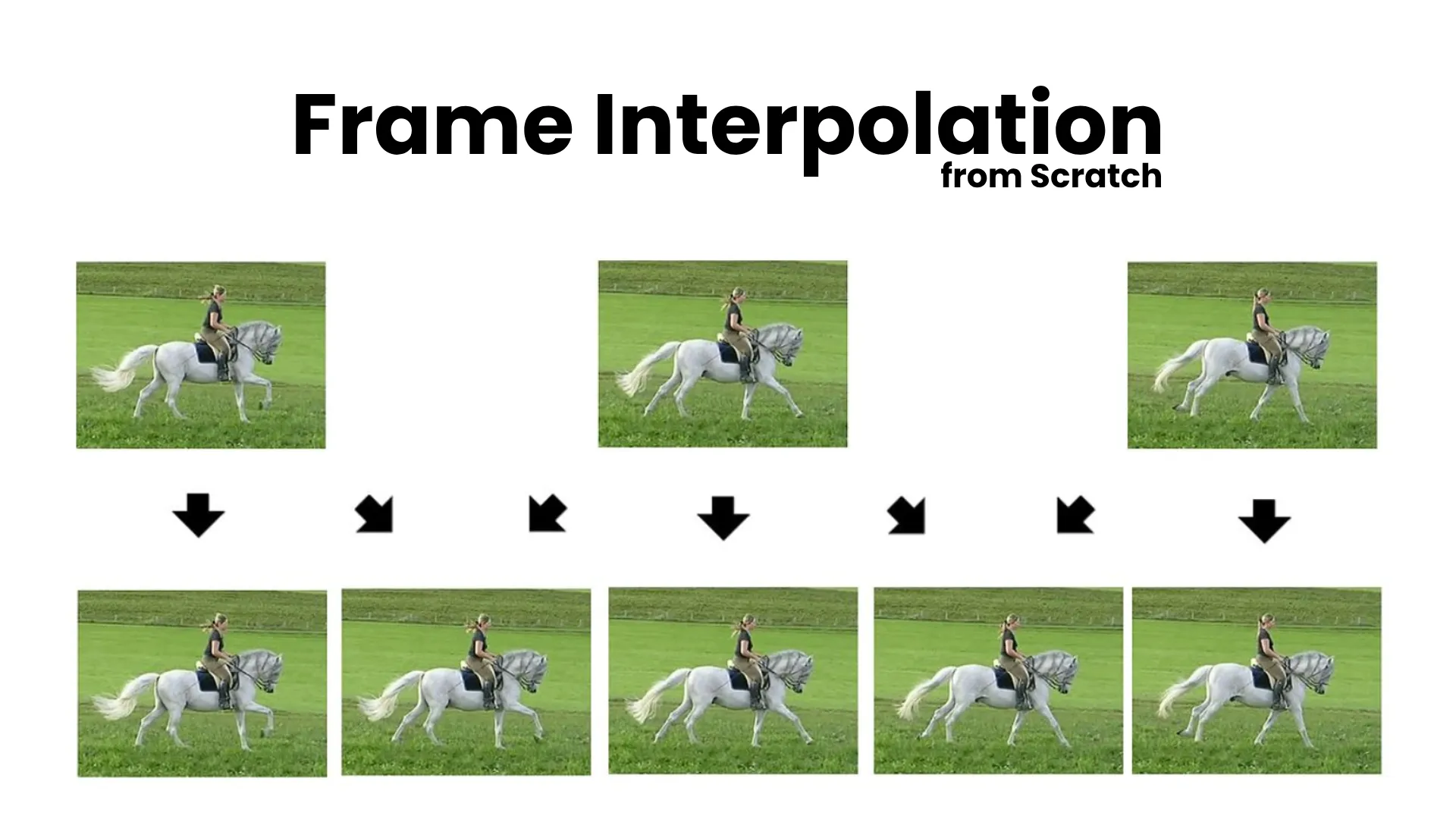 Frame Interpolation
from Scratch